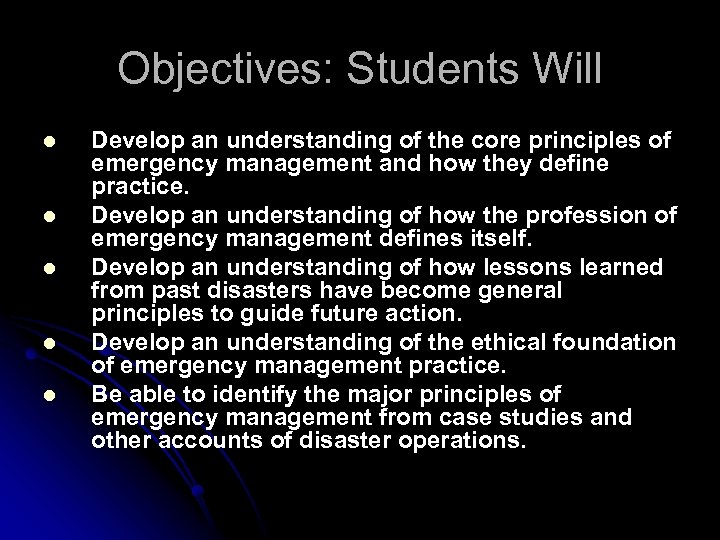 Objectives: Students Will

- Develop an understanding of the core principles of emergency management and how they define practice.
- Develop an understanding of how the profession of emergency management defines itself.
- Develop an understanding of how lessons learned from past disasters have become general principles to guide future action.
- Develop an understanding of the ethical foundation of emergency management practice.
- Be able to identify the major principles of emergency management from case studies and other accounts of disaster operations.